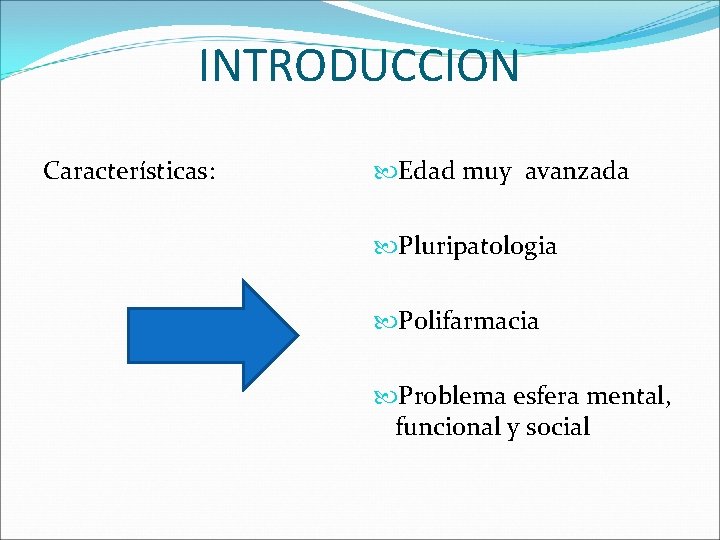 INTRODUCCION

Características:

Edad muy avanzada

Pluripatologia

Polifarmacia

Problema esfera mental, funcional y social